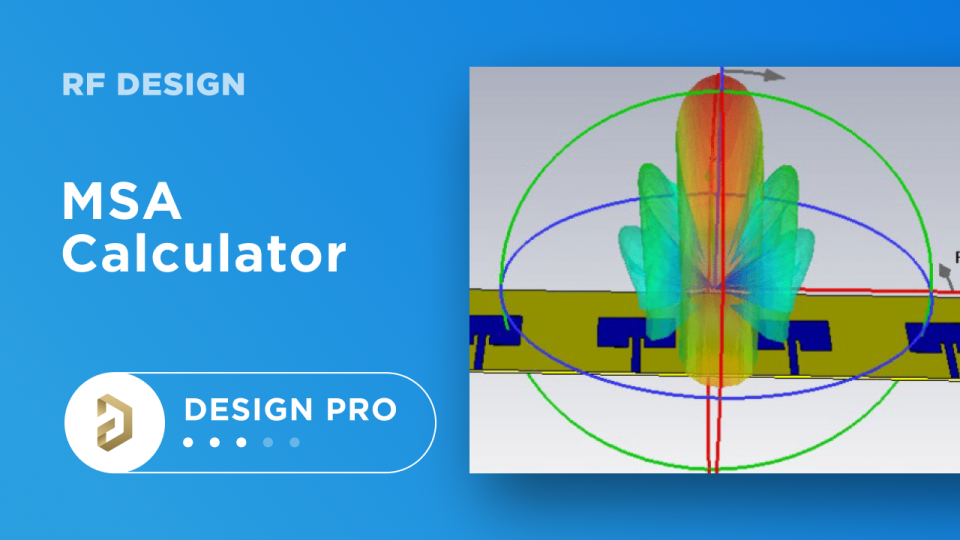 RF DESIGN

MSA Calculator

DESIGN PRO